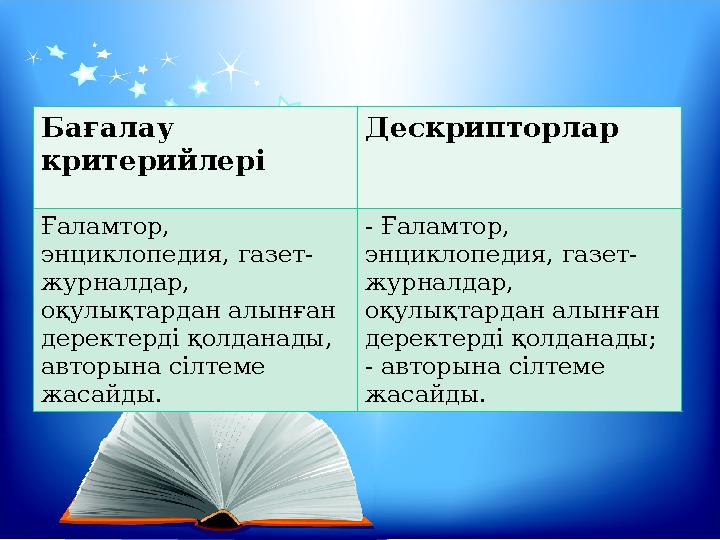 | Бағалау критерийлері | Дескрипторлар |
|---|---|
| Ғаламтор, энциклопедия, газет-журналдар, оқулықтардан алынған деректерді қолданады, авторына сілтеме жасайды. | - Ғаламтор, энциклопедия, газет-журналдар, оқулықтардан алынған деректерді қолданады; - авторына сілтеме жасайды. |